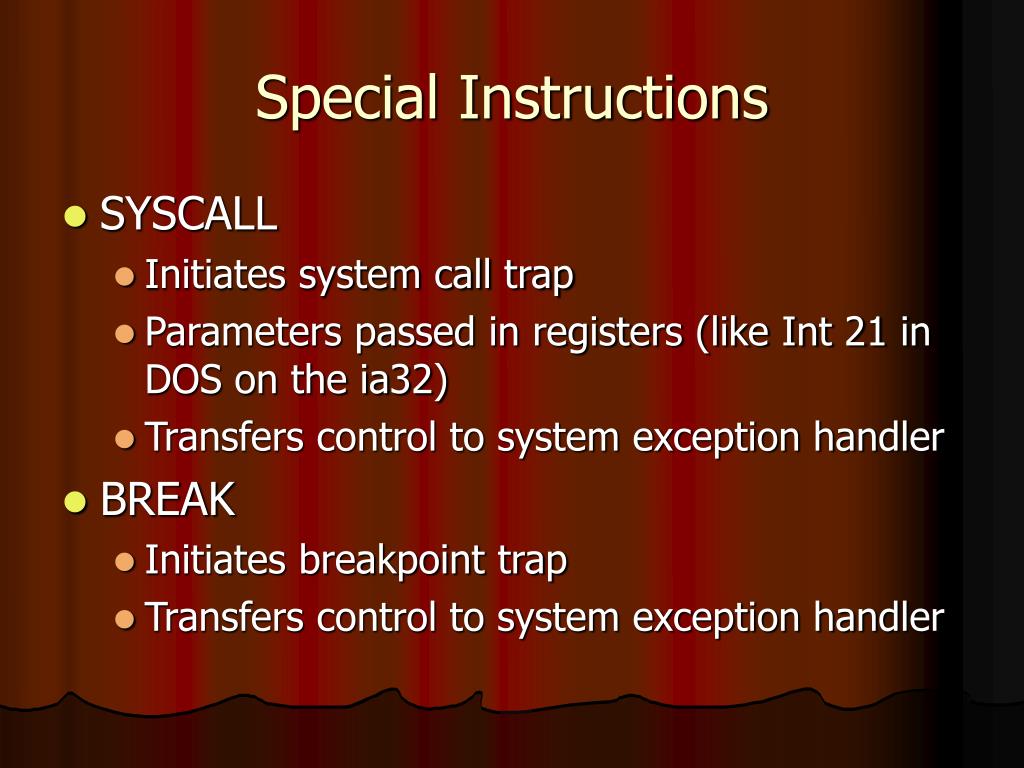 Special Instructions

- SYSCALL
  - Initiates system call trap
  - Parameters passed in registers (like Int 21 in DOS on the ia32)
  - Transfers control to system exception handler
- BREAK
  - Initiates breakpoint trap
  - Transfers control to system exception handler